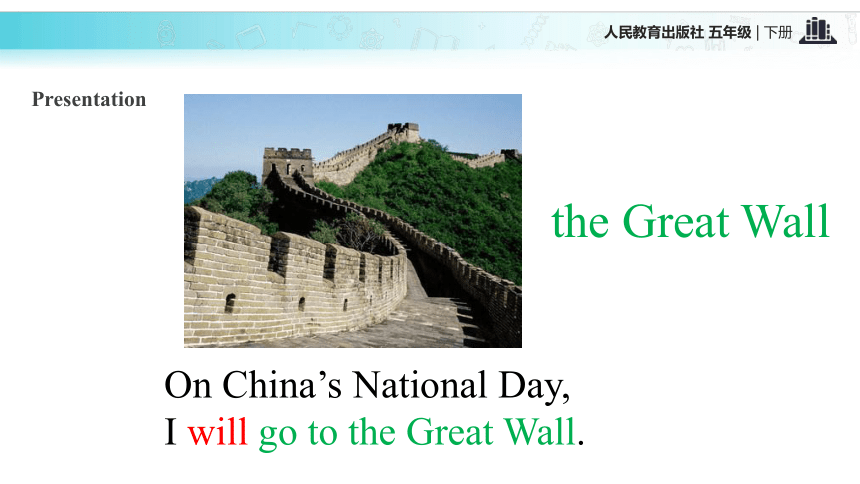 人民教育出版社 五年级 | 下册

Presentation

the Great Wall

On China’s National Day,
I will go to the Great Wall.